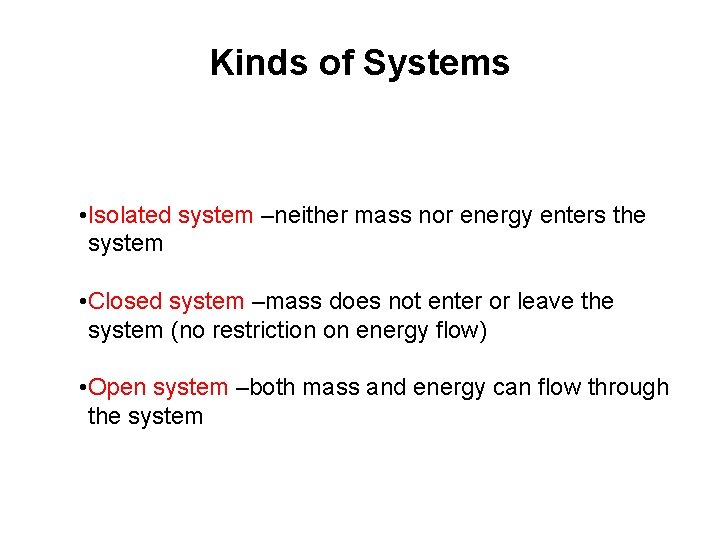 Kinds of Systems

•Isolated system –neither mass nor energy enters the system

•Closed system –mass does not enter or leave the system (no restriction on energy flow)

•Open system –both mass and energy can flow through the system